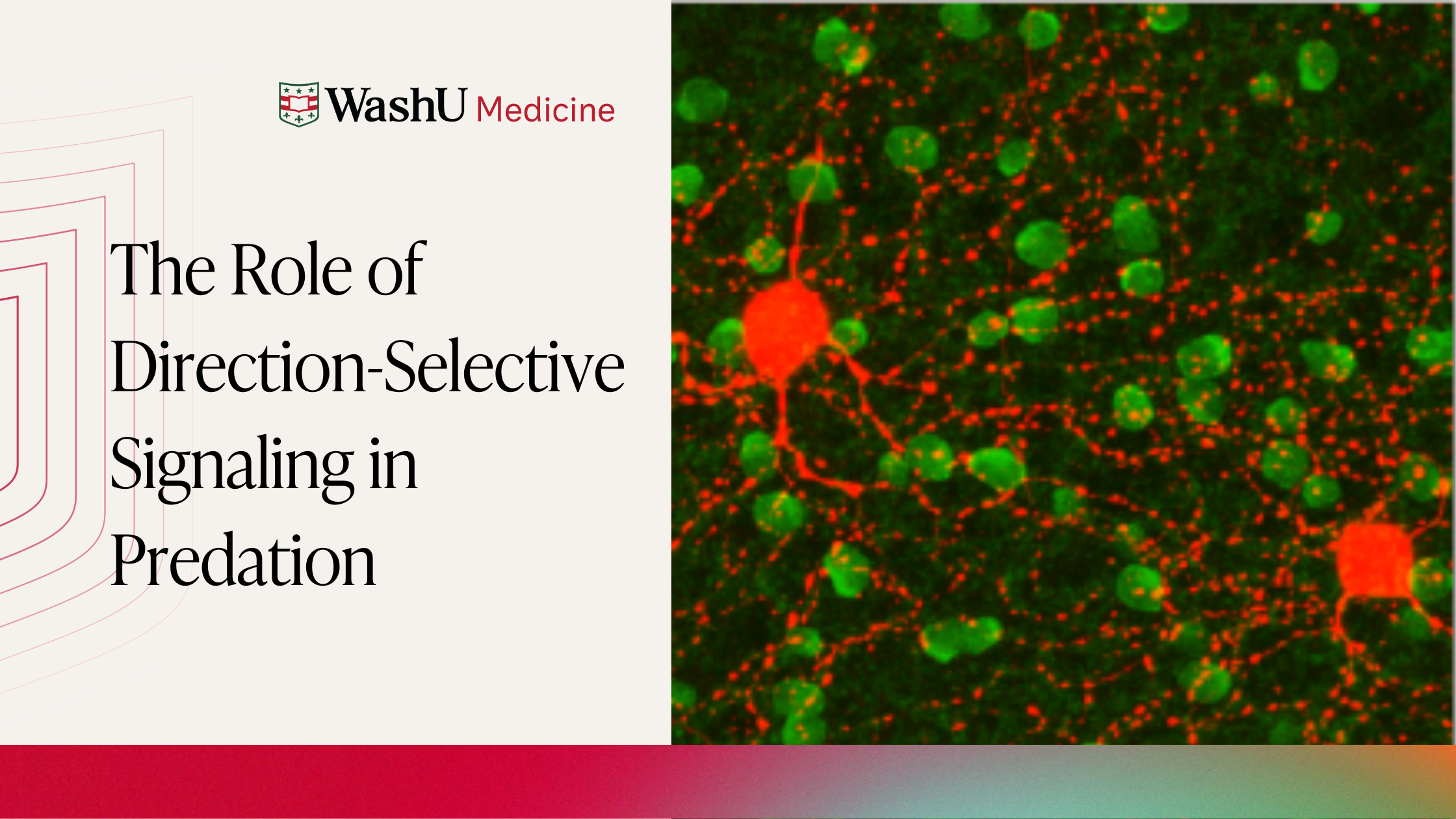 WashU Medicine

The Role of Direction-Selective Signaling in Predation